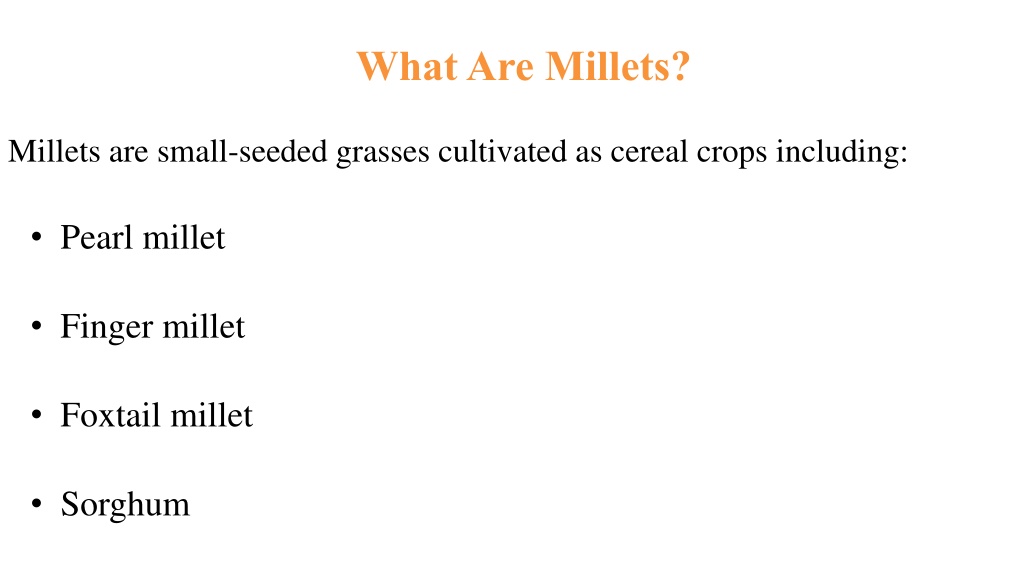 What Are Millets?

Millets are small-seeded grasses cultivated as cereal crops including:

• Pearl millet

• Finger millet

• Foxtail millet

• Sorghum